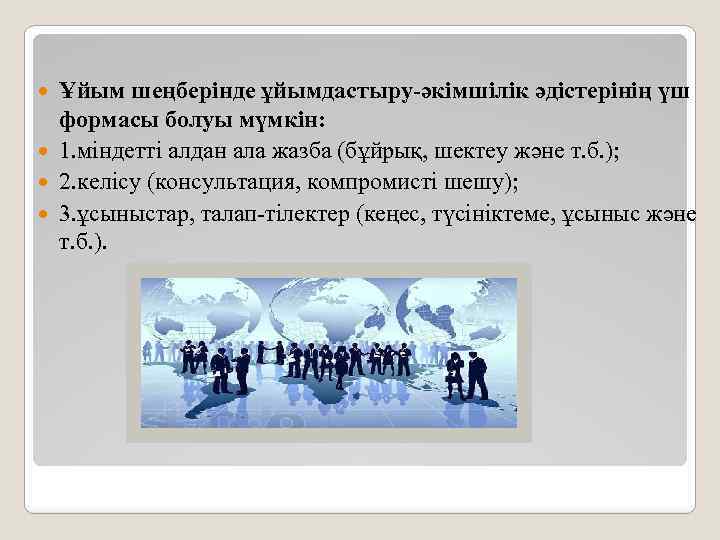 Ұйым шеңберінде ұйымдастыру-әкімшілік әдістерінің үш формасы болуы мүмкін:

1.міндетті алдан ала жазба (бұйрық, шектеу және т.б.);

2.келісу (консультация, компромисті шешу);

3.ұсыныстар, талап-тілектер (кеңес, түсініктеме, ұсыныс және т.б.).